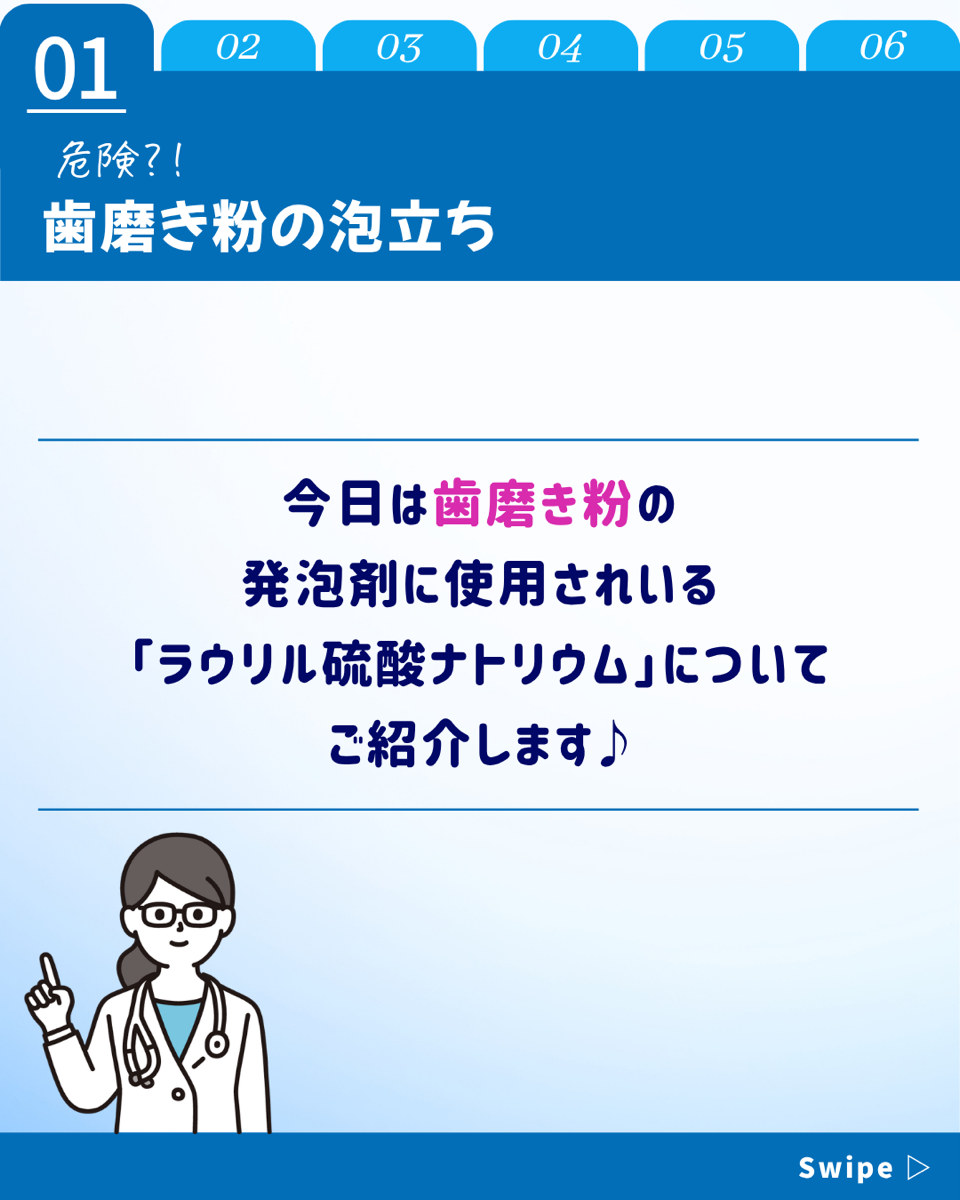 01

02

03

04

05

06

危険?!

歯磨き粉の泡立ち

今日は歯磨き粉の
発泡剤に使用されいる
「ラウリル硫酸ナトリウム」について
ご紹介します♪

Swipe ▷